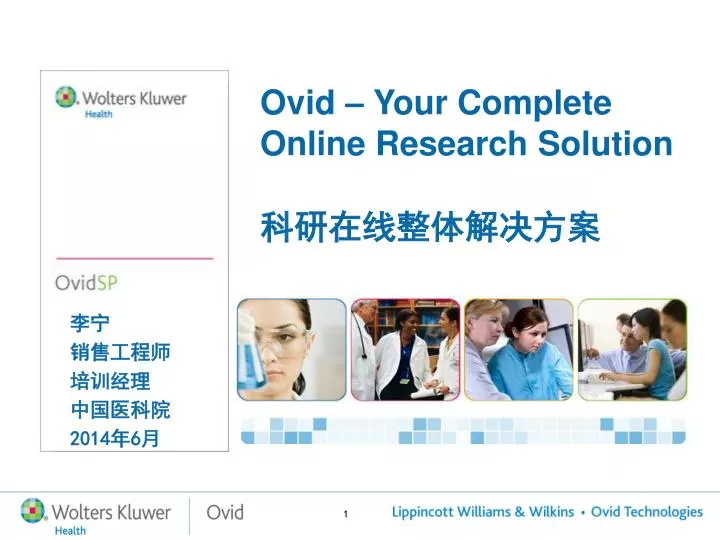 Wolters Kluwer
Health

OvidSP

李宁
销售工程师
培训经理
中国医科院
2014年6月

Ovid – Your Complete Online Research Solution

科研在线整体解决方案

Wolters Kluwer
Health

Ovid

1

Lippincott Williams & Wilkins • Ovid Technologies